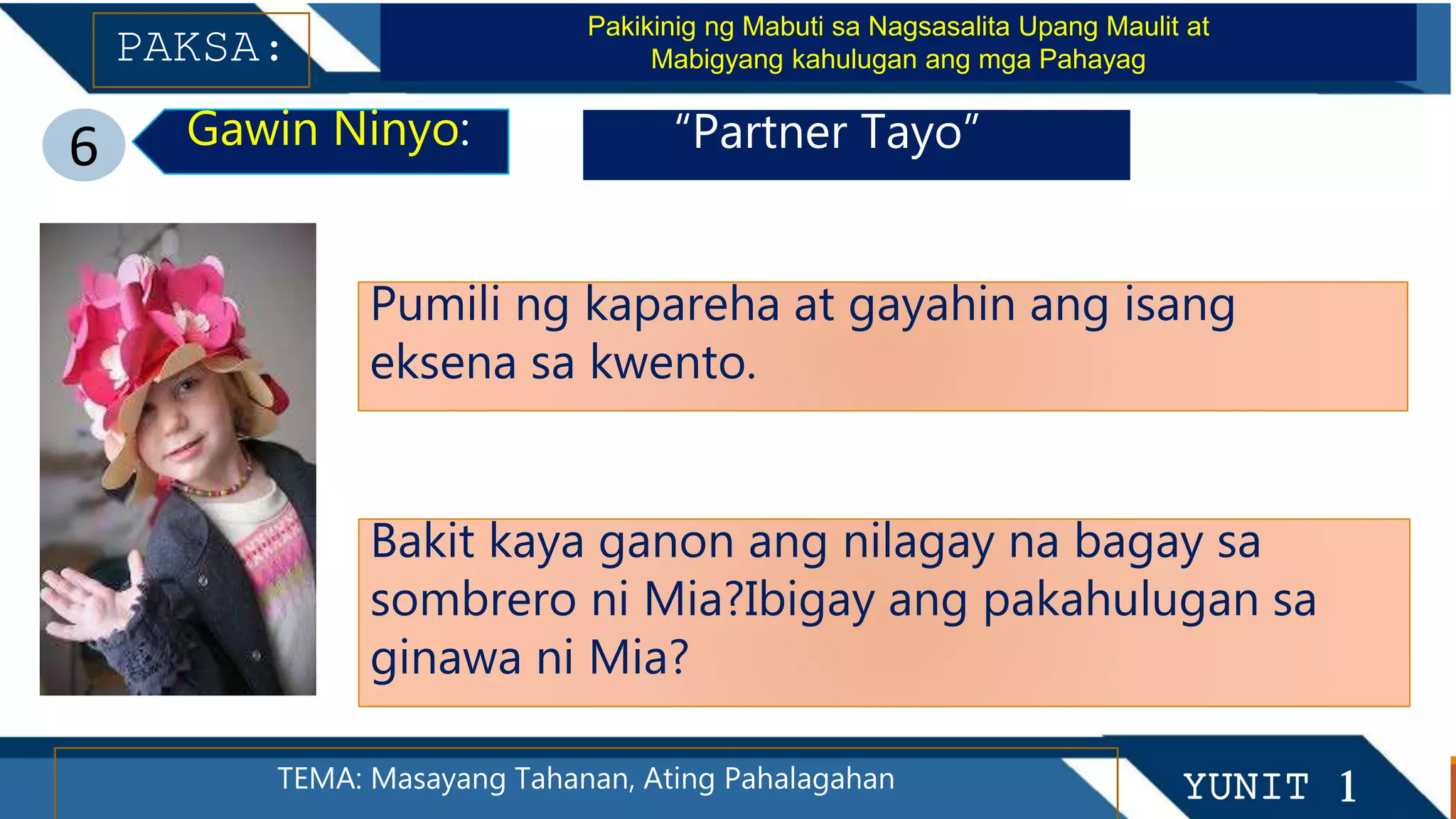 PAKSA:

Pakikinig ng Mabuti sa Nagsasalita Upang Maulit at Mabigyang kahulugan ang mga Pahayag

6

Gawin Ninyo:

“Partner Tayo”

Pumili ng kapareha at gayahin ang isang eksena sa kwento.

Bakit kaya ganon ang nilagay na bagay sa sombrero ni Mia?Ibigay ang pakahulugan sa ginawa ni Mia?

TEMA: Masayang Tahanan, Ating Pahalagahan

YUNIT 1